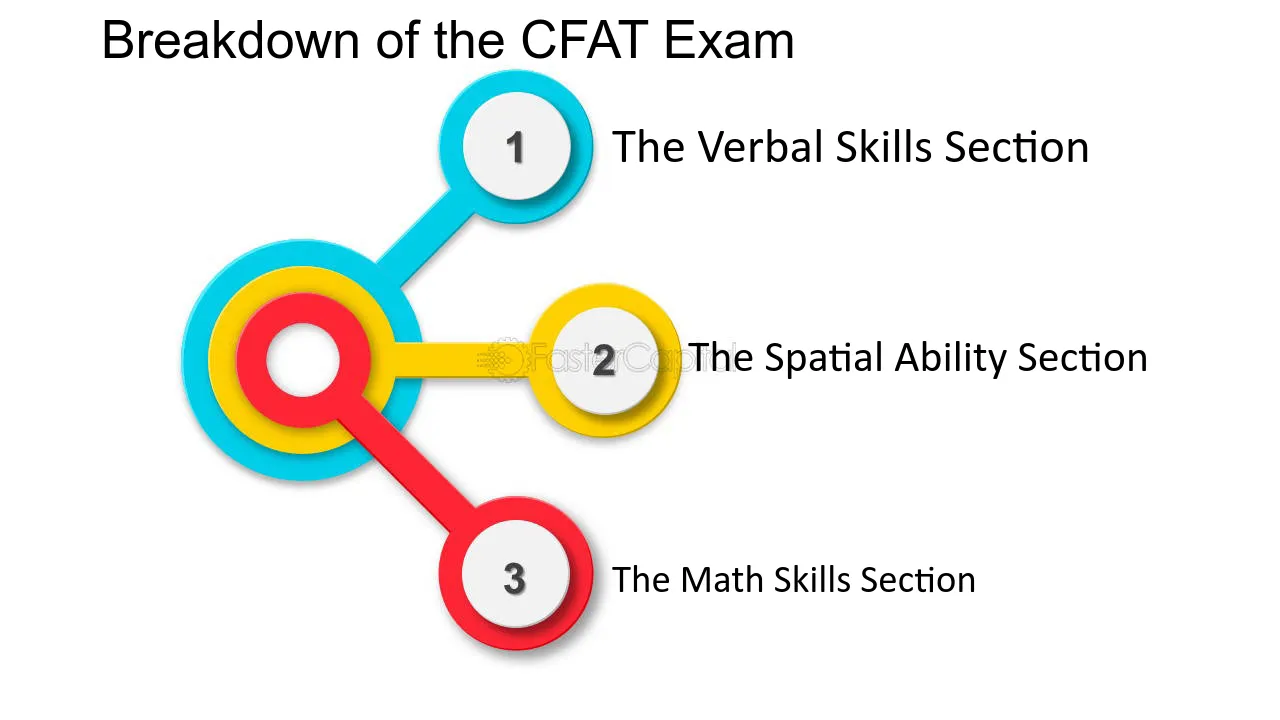 Breakdown of the CFAT Exam

1 The Verbal Skills Section

2 The Spatial Ability Section

FasterCapital

3 The Math Skills Section